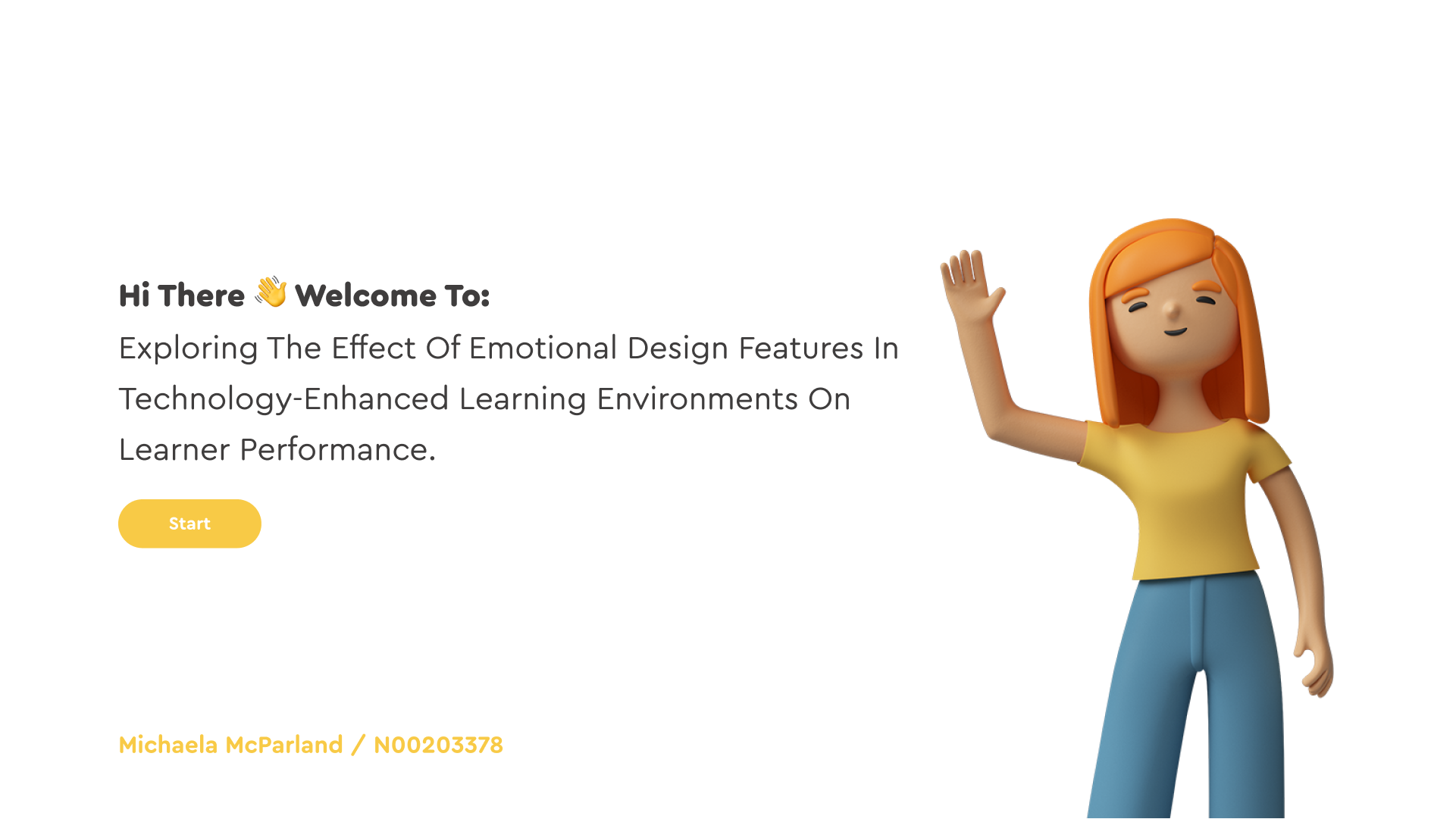 Hi There 👋 Welcome To:

Exploring The Effect Of Emotional Design Features In Technology-Enhanced Learning Environments On Learner Performance.

Start

Michaela McParland / N00203378